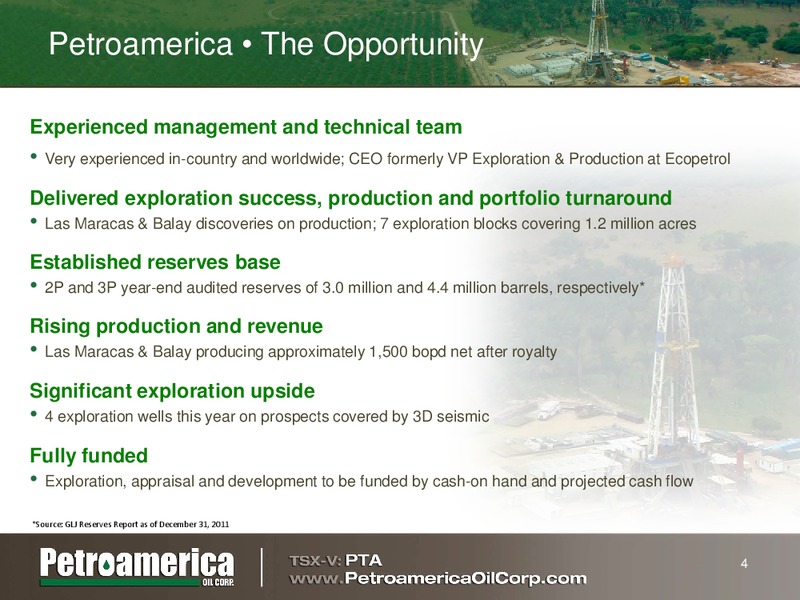 Petroamerica • The Opportunity

Experienced management and technical team

• Very experienced in-country and worldwide; CEO formerly VP Exploration & Production at Ecopetrol

Delivered exploration success, production and portfolio turnaround

• Las Maracas & Balay discoveries on production; 7 exploration blocks covering 1.2 million acres

Established reserves base

• 2P and 3P year-end audited reserves of 3.0 million and 4.4 million barrels, respectively*

Rising production and revenue

• Las Maracas & Balay producing approximately 1,500 bopd net after royalty

Significant exploration upside

• 4 exploration wells this year on prospects covered by 3D seismic

Fully funded

• Exploration, appraisal and development to be funded by cash-on hand and projected cash flow

*Source: GLJ Reserves Report as of December 31, 2011

Petroamerica OIL CORP.

TSX-V: PTA
www.PetroamericaOilCorp.com

4